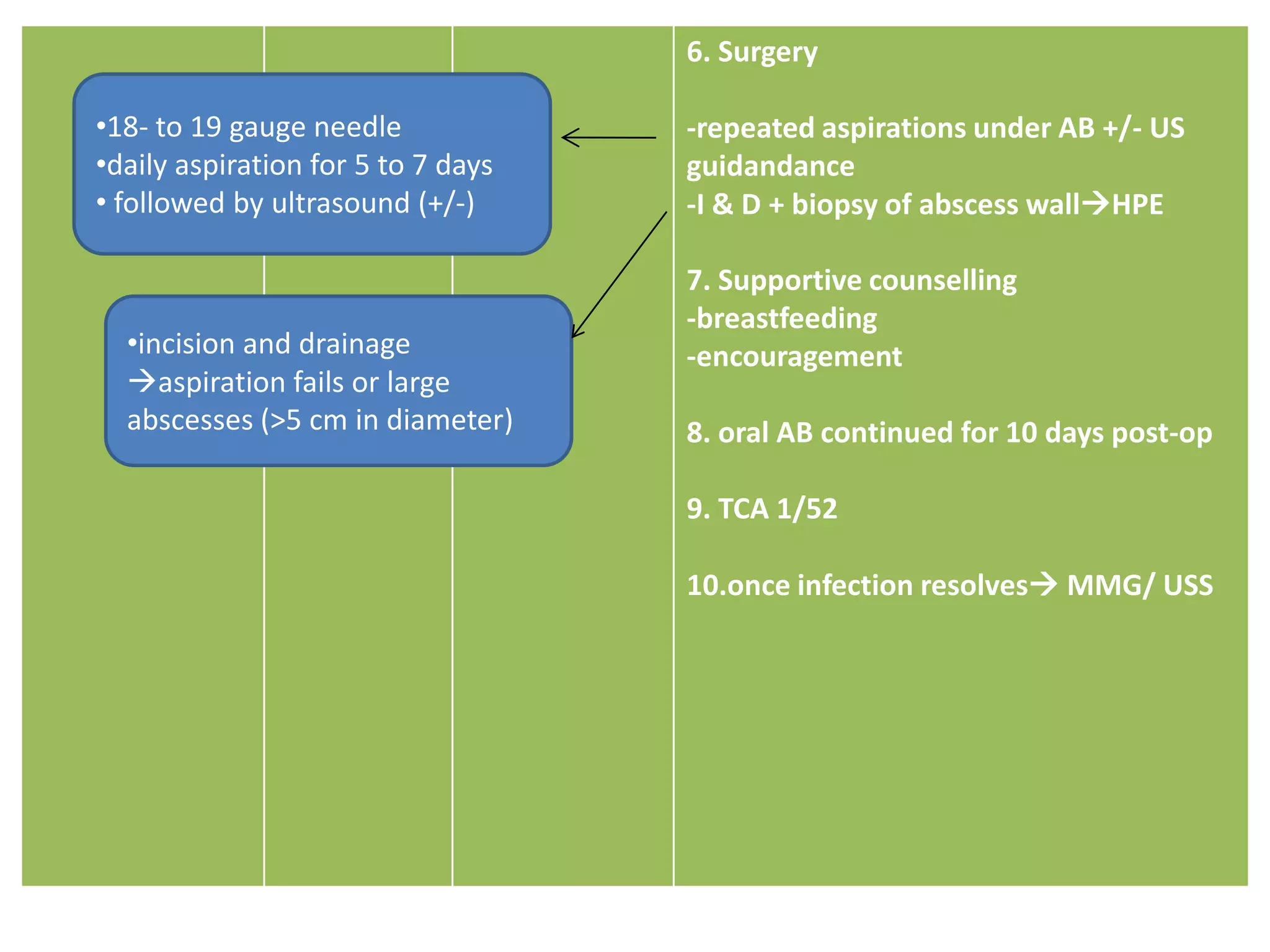 •18- to 19 gauge needle
•daily aspiration for 5 to 7 days
• followed by ultrasound (+/-)

•incision and drainage
→aspiration fails or large abscesses (>5 cm in diameter)

6. Surgery

-repeated aspirations under AB +/- US guidandance
-I & D + biopsy of abscess wall→HPE

7. Supportive counselling
-breastfeeding
-encouragement

8. oral AB continued for 10 days post-op

9. TCA 1/52

10.once infection resolves→ MMG/ USS